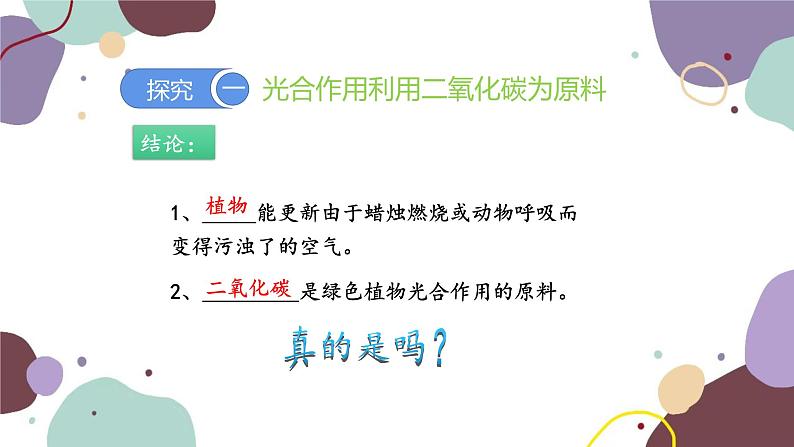 探究 一 光合作用利用二氧化碳为原料

结论：

1、植物能更新由于蜡烛燃烧或动物呼吸而变得污浊了的空气。

2、二氧化碳是绿色植物光合作用的原料。

真的是吗？